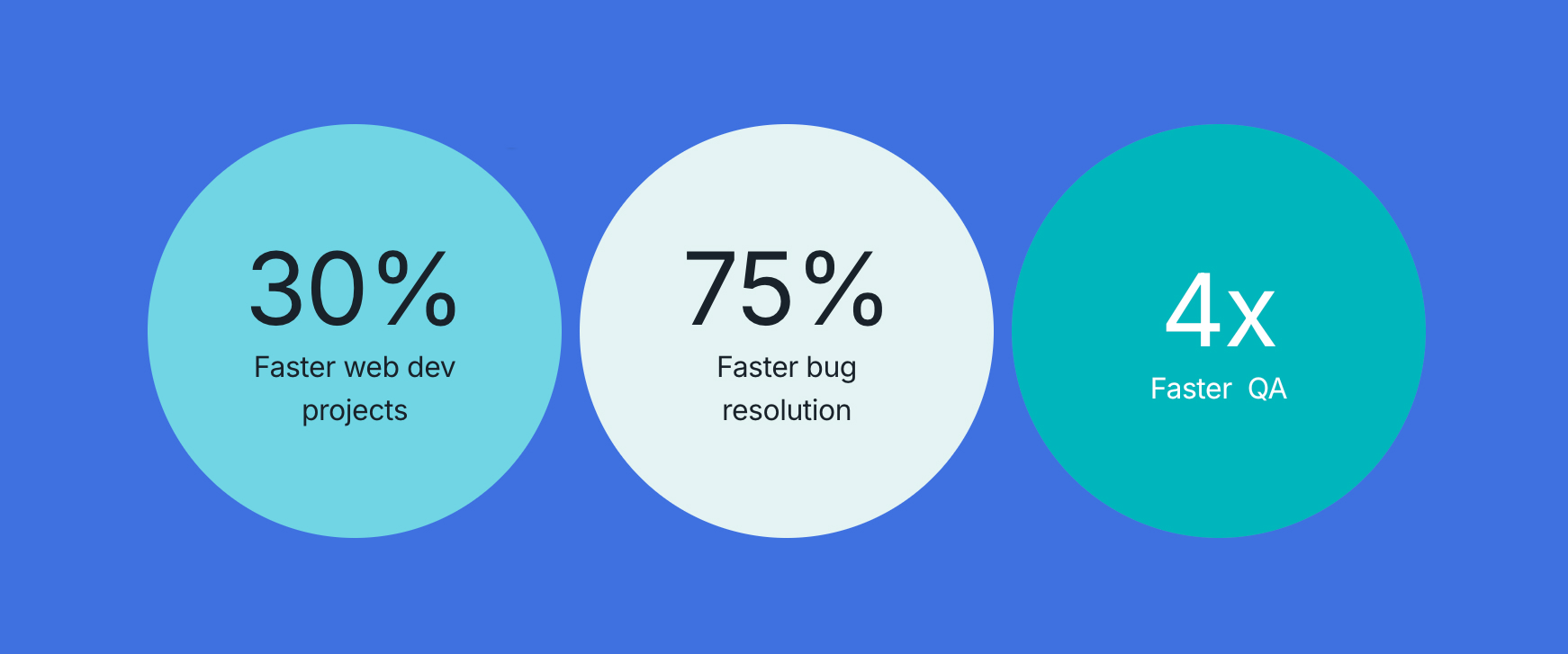 30%
Faster web dev projects

75%
Faster bug resolution

4x
Faster QA